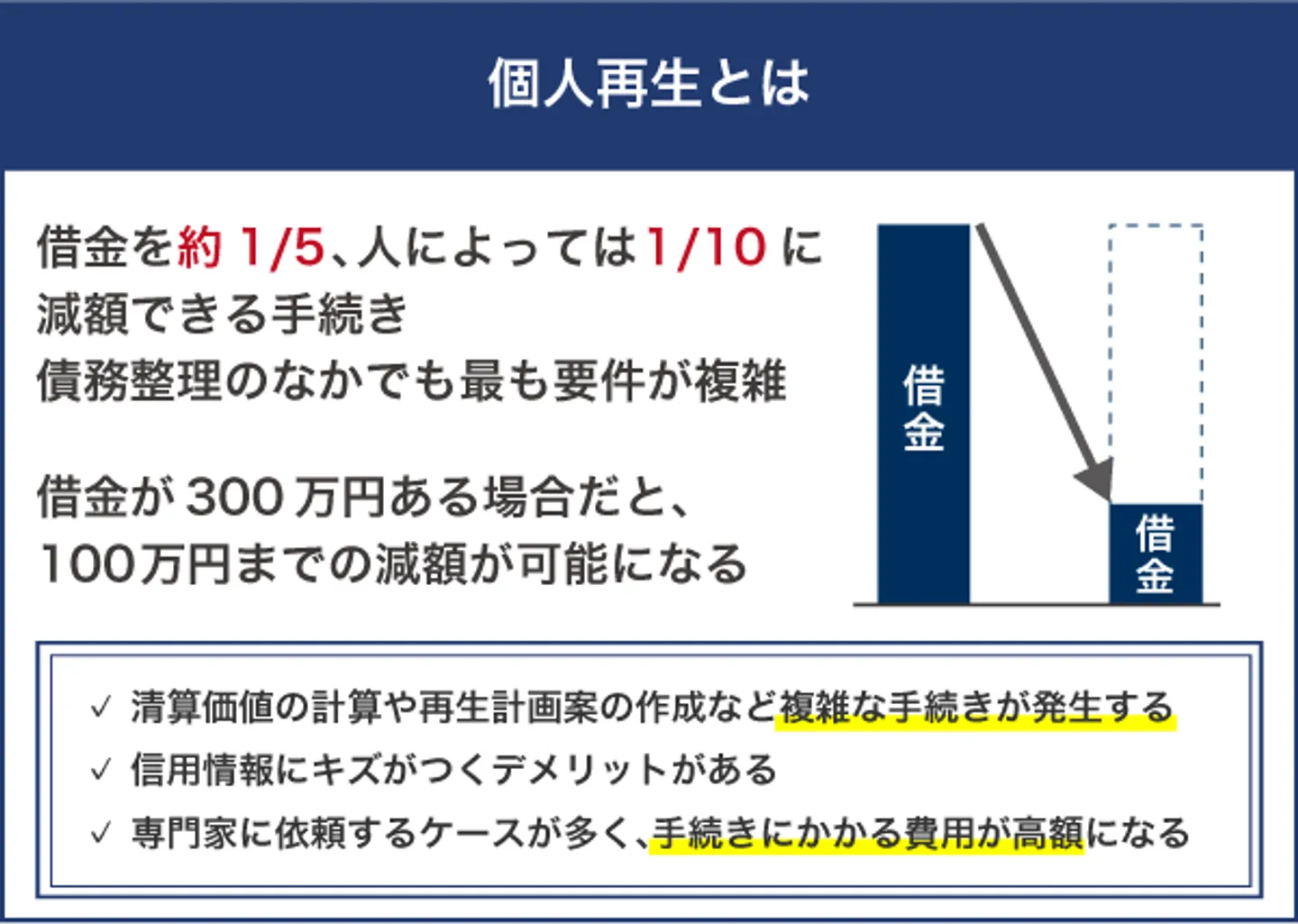 個人再生とは

借金を約 1/5、人によっては1/10 に減額できる手続き
債務整理のなかでも最も要件が複雑

借金が 300 万円ある場合だと、100万円までの減額が可能になる

借金

借金

✓ 清算価値の計算や再生計画案の作成など複雑な手続きが発生する
✓ 信用情報にキズがつくデメリットがある
✓ 専門家に依頼するケースが多く、手続きにかかる費用が高額になる